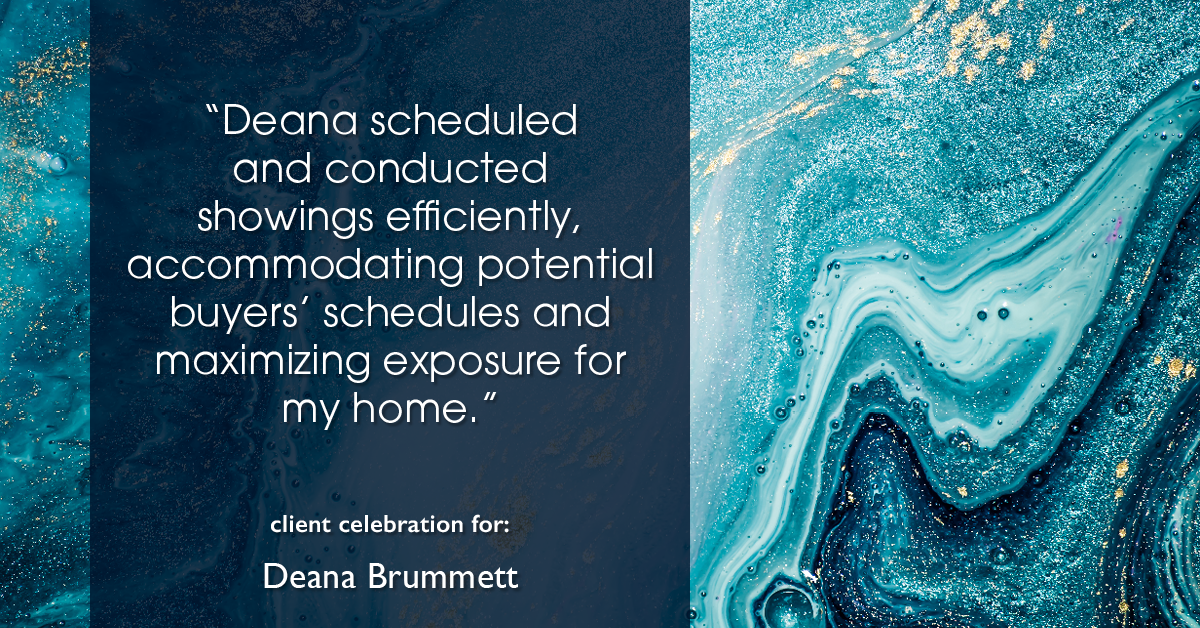 “Deana scheduled and conducted showings efficiently, accommodating potential buyers’ schedules and maximizing exposure for my home.”

client celebration for:

Deana Brummett